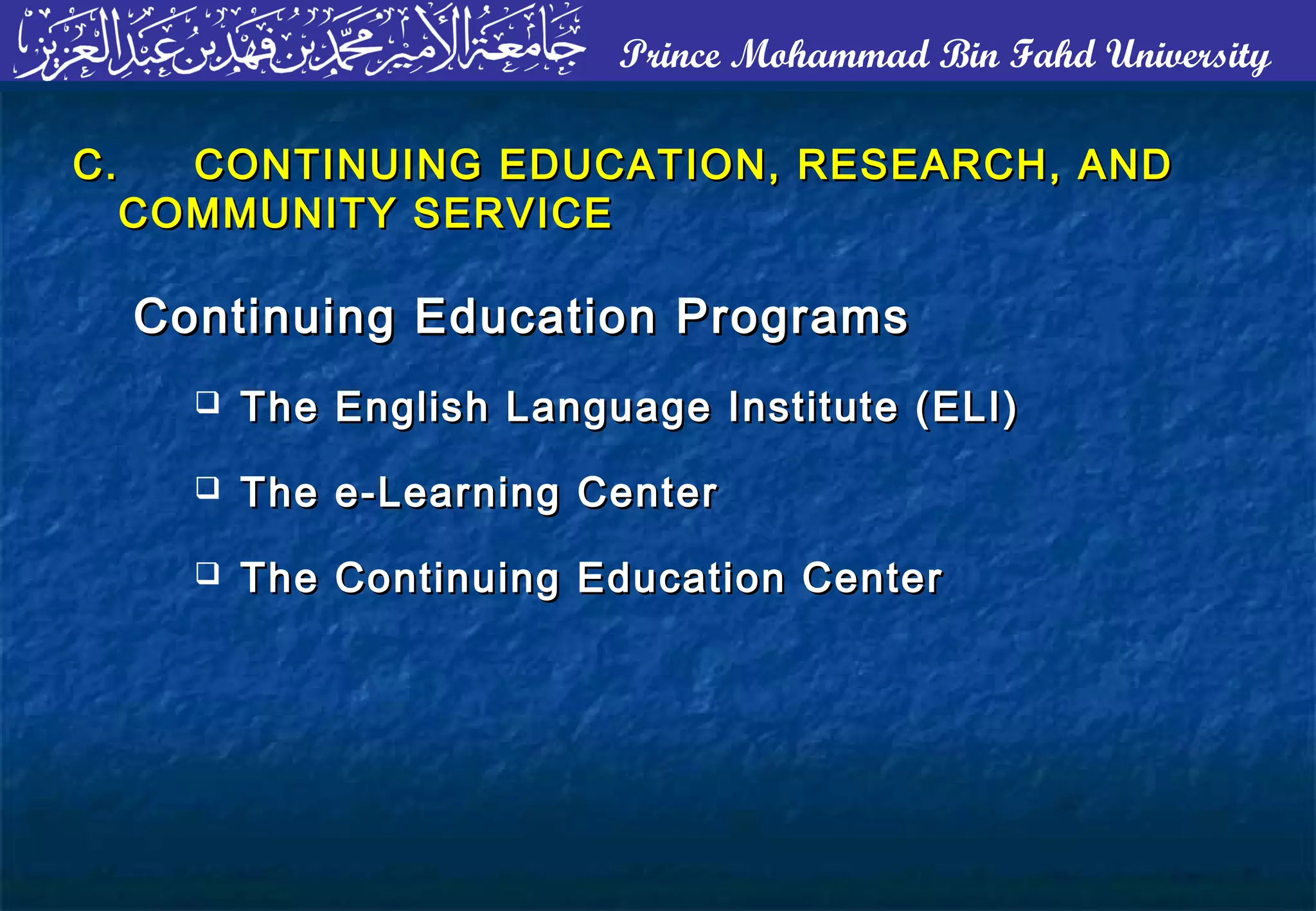 جامعة الأمير محمد بن فهد بن عبد العزيز Prince Mohammad Bin Fahd University

C. CONTINUING EDUCATION, RESEARCH, AND COMMUNITY SERVICE

Continuing Education Programs

❑ The English Language Institute (ELI)

❑ The e-Learning Center

❑ The Continuing Education Center